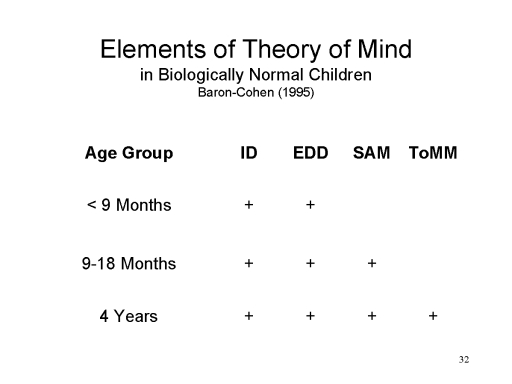 Elements of Theory of Mind
in Biologically Normal Children
Baron-Cohen (1995)

| Age Group | ID | EDD | SAM | ToMM |
|---|---|---|---|---|
| < 9 Months | + | + | | |
| 9-18 Months | + | + | + | |
| 4 Years | + | + | + | + |

32